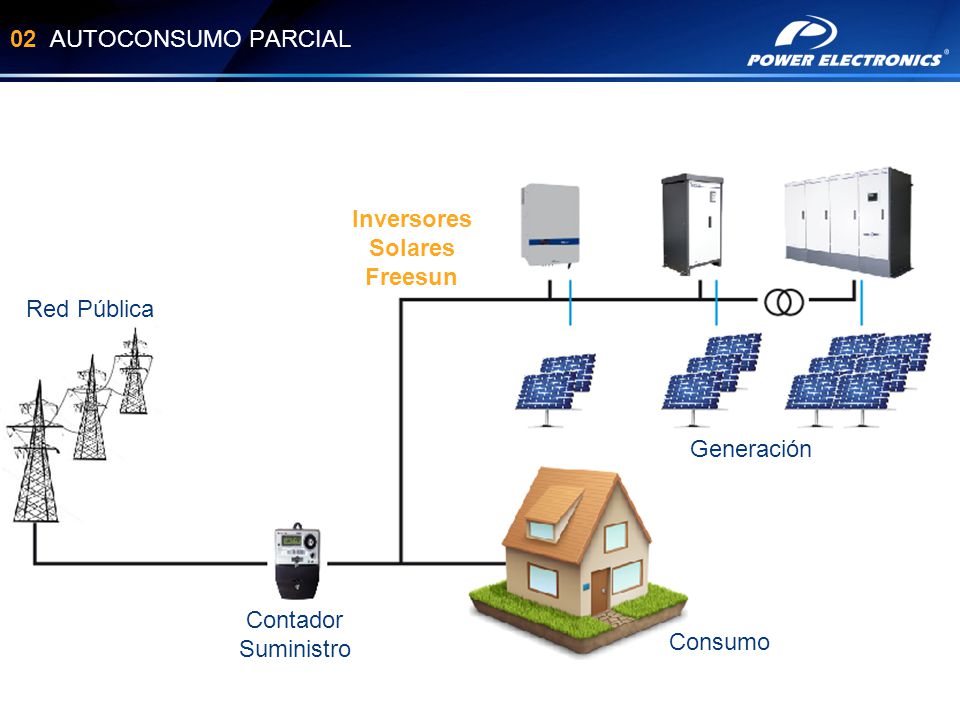 02 AUTOCONSUMO PARCIAL

POWER ELECTRONICS®

Inversores Solares Freesun

Red Pública

Generación

Contador Suministro

Consumo